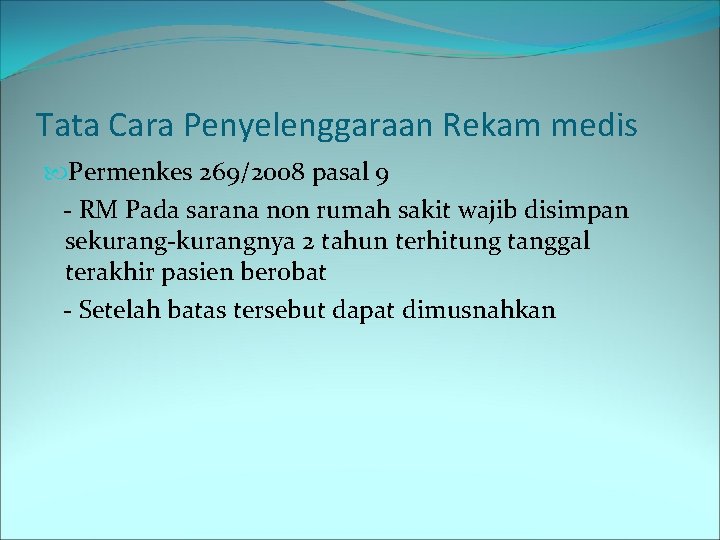 Tata Cara Penyelenggaraan Rekam medis

Permenkes 269/2008 pasal 9

- RM Pada sarana non rumah sakit wajib disimpan sekurang-kurangnya 2 tahun terhitung tanggal terakhir pasien berobat

- Setelah batas tersebut dapat dimusnahkan